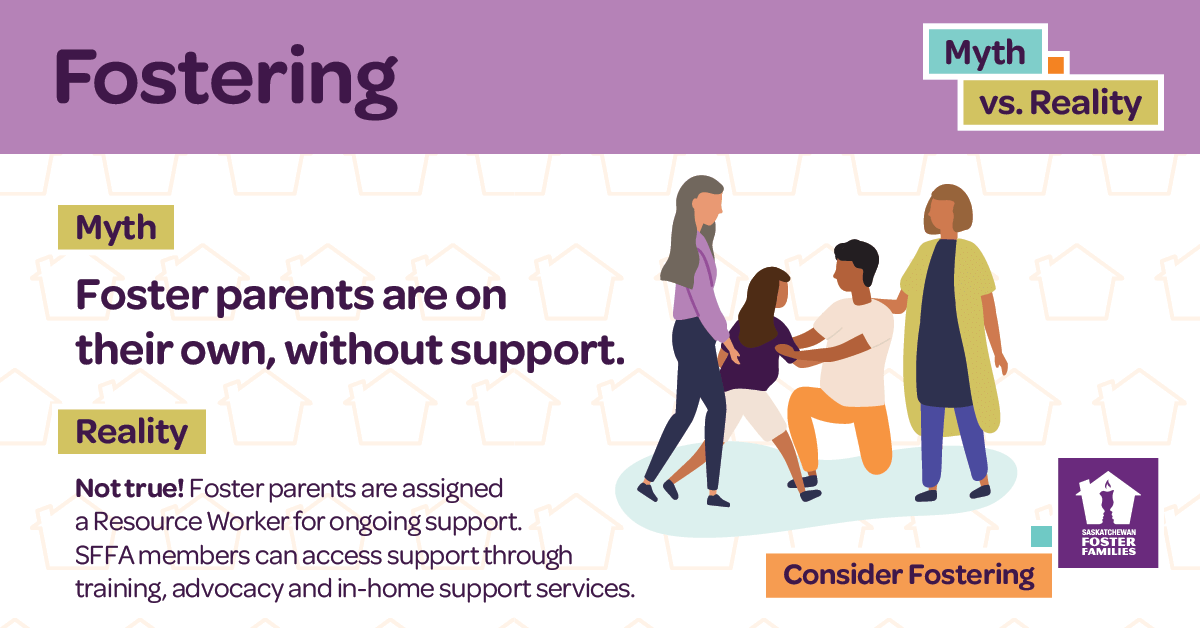 Fostering

Myth
vs. Reality

Myth

Foster parents are on their own, without support.

Reality

Not true! Foster parents are assigned a Resource Worker for ongoing support. SFFA members can access support through training, advocacy and in-home support services.

Consider Fostering

SASKATCHEWAN FOSTER FAMILIES